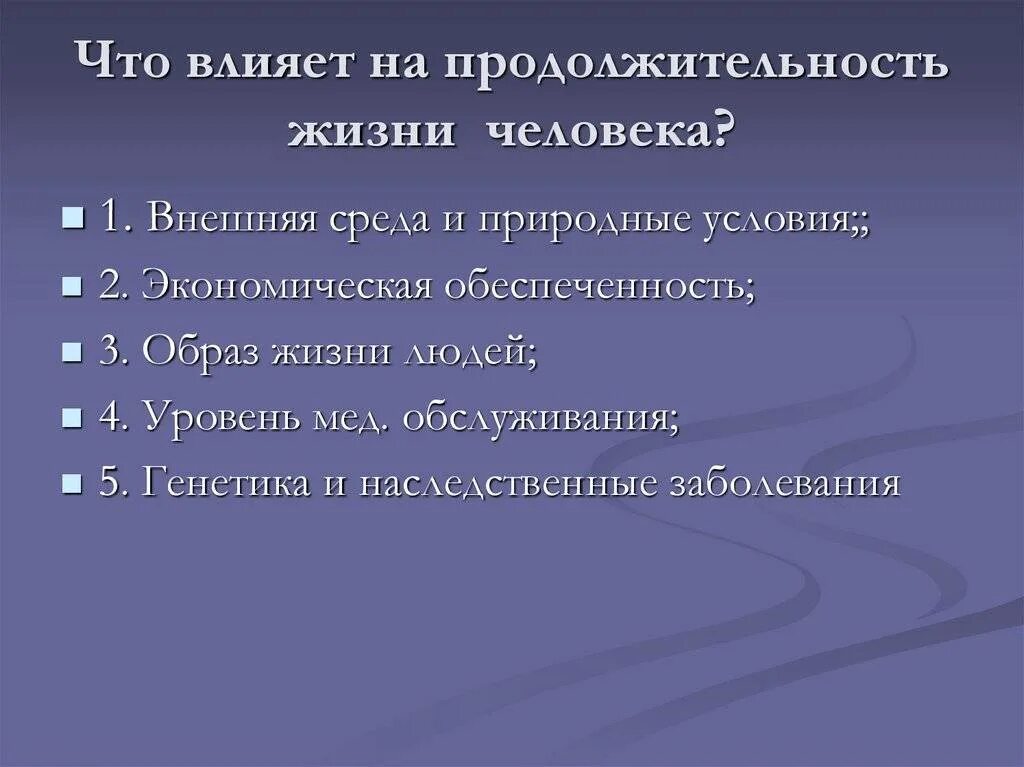 Что влияет на продолжительность жизни человека?

1. Внешняя среда и природные условия;;

2. Экономическая обеспеченность;

3. Образ жизни людей;

4. Уровень мед. обслуживания;

5. Генетика и наследственные заболевания